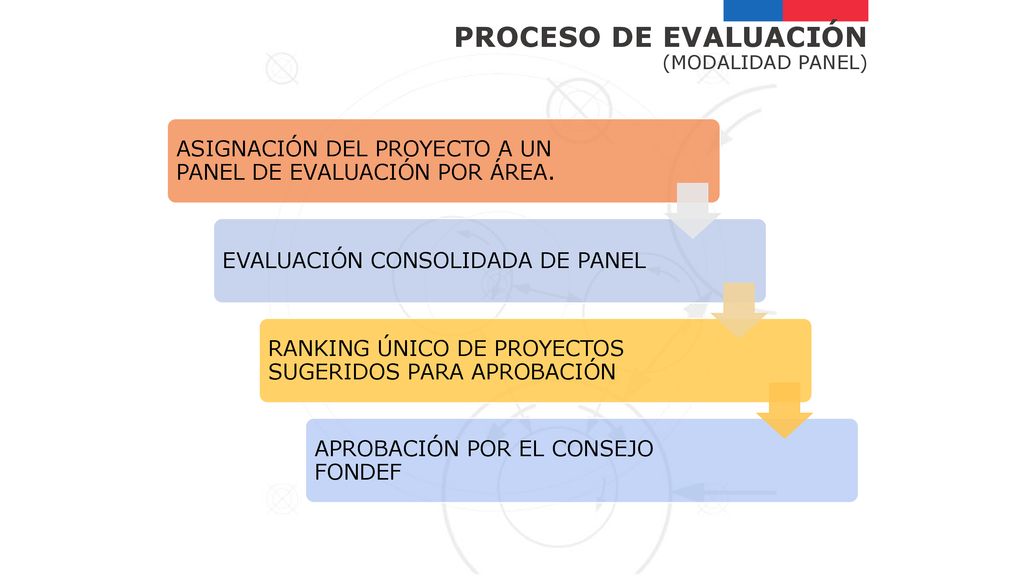 PROCESO DE EVALUACIÓN
(MODALIDAD PANEL)

ASIGNACIÓN DEL PROYECTO A UN PANEL DE EVALUACIÓN POR ÁREA.

EVALUACIÓN CONSOLIDADA DE PANEL

RANKING ÚNICO DE PROYECTOS SUGERIDOS PARA APROBACIÓN

APROBACIÓN POR EL CONSEJO FONDEF